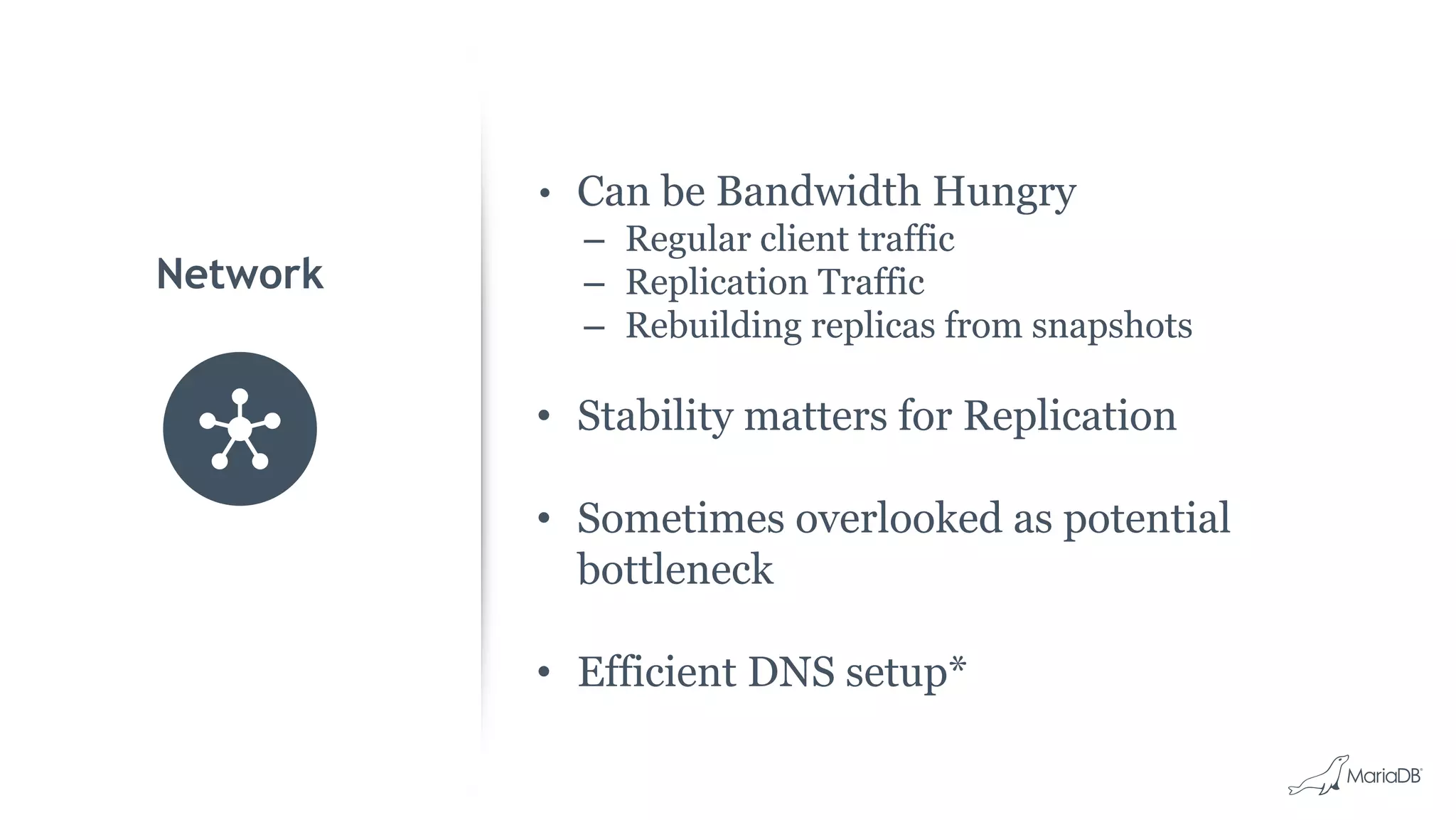 Network

• Can be Bandwidth Hungry
  – Regular client traffic
  – Replication Traffic
  – Rebuilding replicas from snapshots

• Stability matters for Replication

• Sometimes overlooked as potential bottleneck

• Efficient DNS setup*

MariaDB